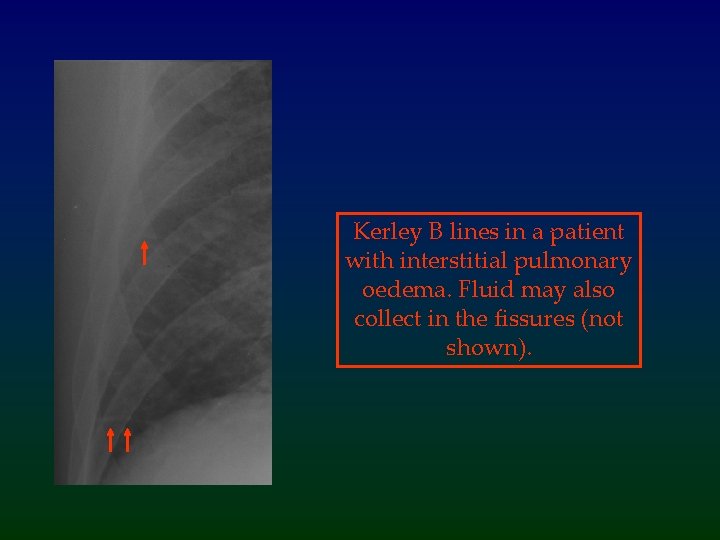 Kerley B lines in a patient with interstitial pulmonary oedema. Fluid may also collect in the fissures (not shown).